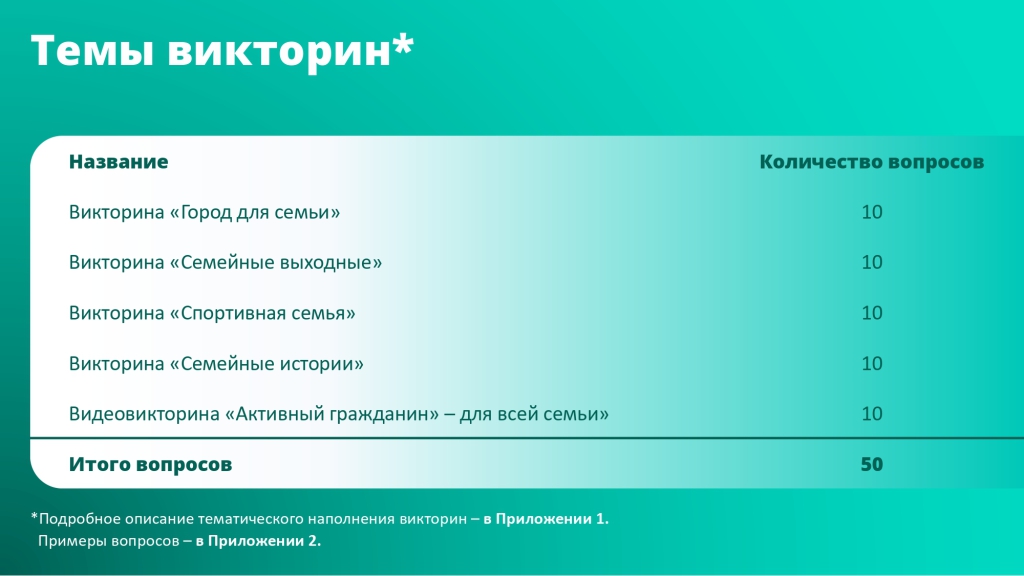 Темы викторин*

| Название | Количество вопросов |
|---|---|
| Викторина «Город для семьи» | 10 |
| Викторина «Семейные выходные» | 10 |
| Викторина «Спортивная семья» | 10 |
| Викторина «Семейные истории» | 10 |
| Видеовикторина «Активный гражданин» – для всей семьи» | 10 |
| Итого вопросов | 50 |

*Подробное описание тематического наполнения викторин – в Приложении 1.
Примеры вопросов – в Приложении 2.